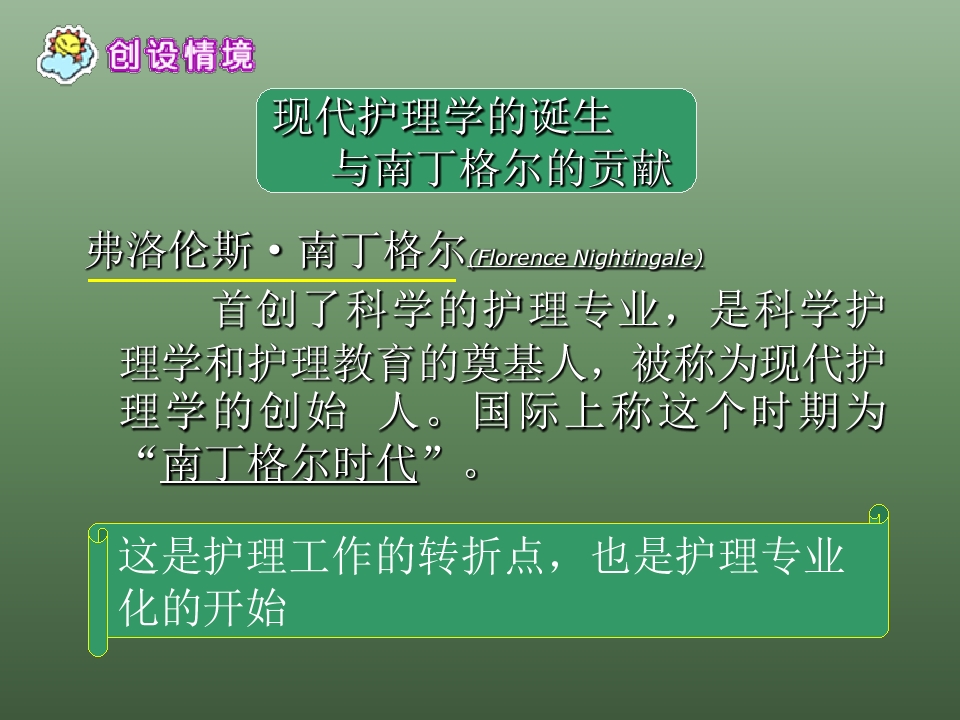 创设情境

现代护理学的诞生
与南丁格尔的贡献

弗洛伦斯·南丁格尔(Florence Nightingale)

首创了科学的护理专业，是科学护理学和护理教育的奠基人，被称为现代护理学的创始 人。国际上称这个时期为“南丁格尔时代”。

这是护理工作的转折点，也是护理专业化的开始